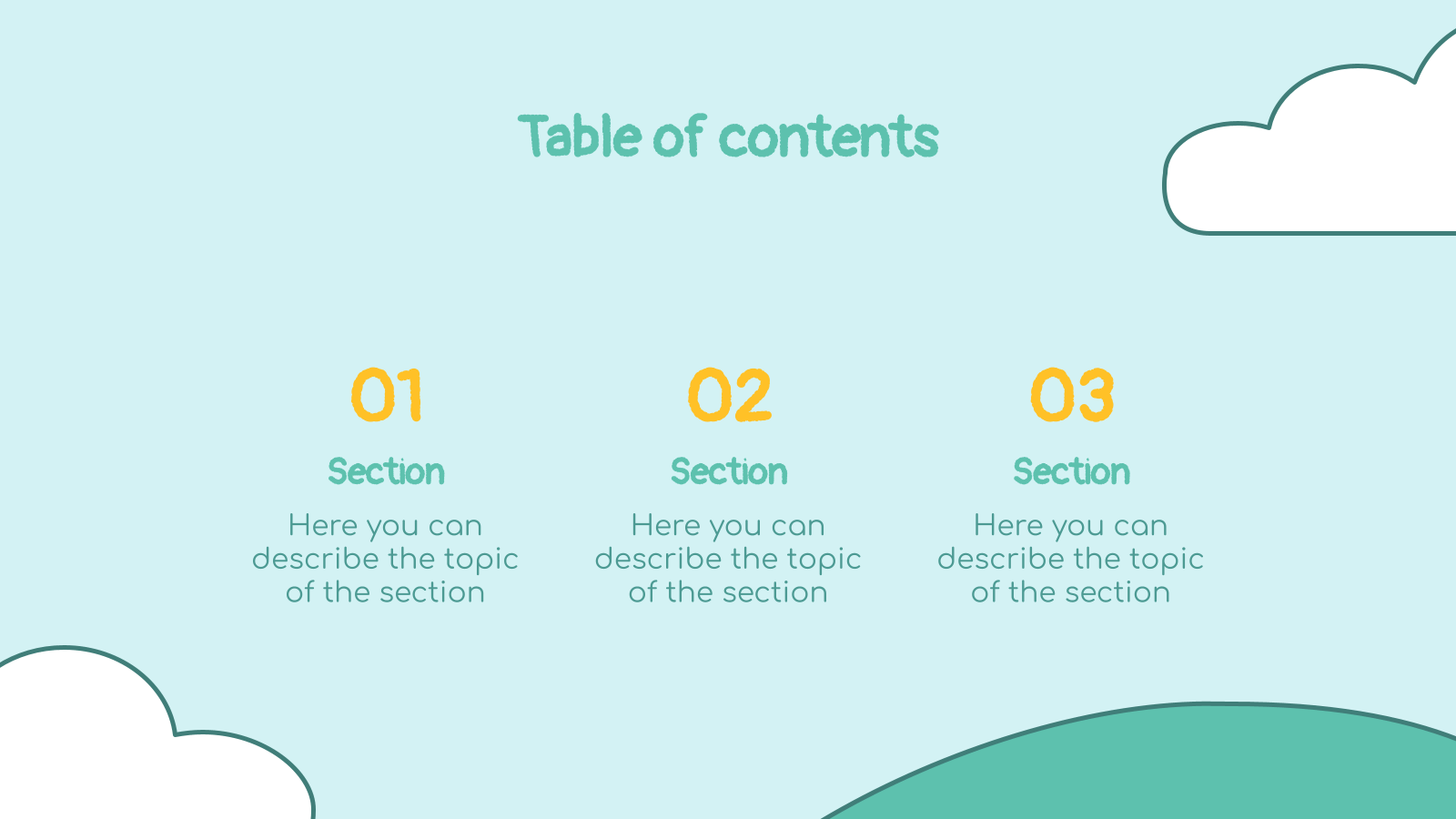 Table of contents

01

Section

Here you can describe the topic of the section

02

Section

Here you can describe the topic of the section

03

Section

Here you can describe the topic of the section